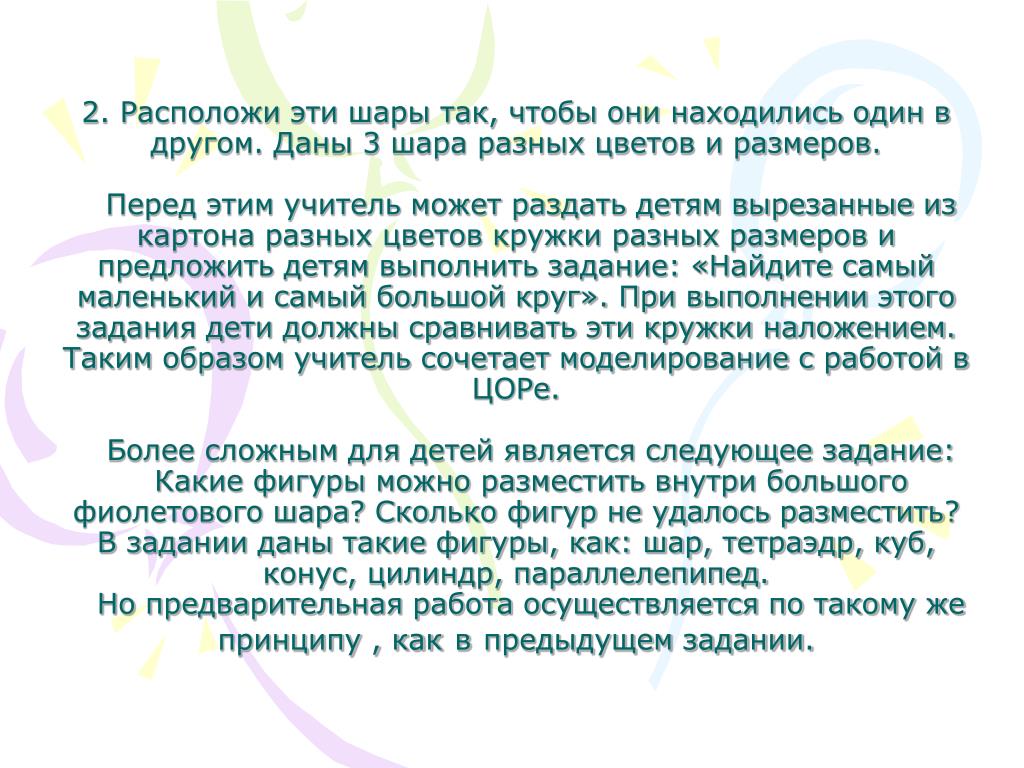 2. Расположи эти шары так, чтобы они находились один в другом. Даны 3 шара разных цветов и размеров.

Перед этим учитель может раздать детям вырезанные из картона разных цветов кружки разных размеров и предложить детям выполнить задание: «Найдите самый маленький и самый большой круг». При выполнении этого задания дети должны сравнивать эти кружки наложением. Таким образом учитель сочетает моделирование с работой в ЦОРе.

Более сложным для детей является следующее задание: Какие фигуры можно разместить внутри большого фиолетового шара? Сколько фигур не удалось разместить? В задании даны такие фигуры, как: шар, тетраэдр, куб, конус, цилиндр, параллелепипед.
Но предварительная работа осуществляется по такому же принципу , как в предыдущем задании.